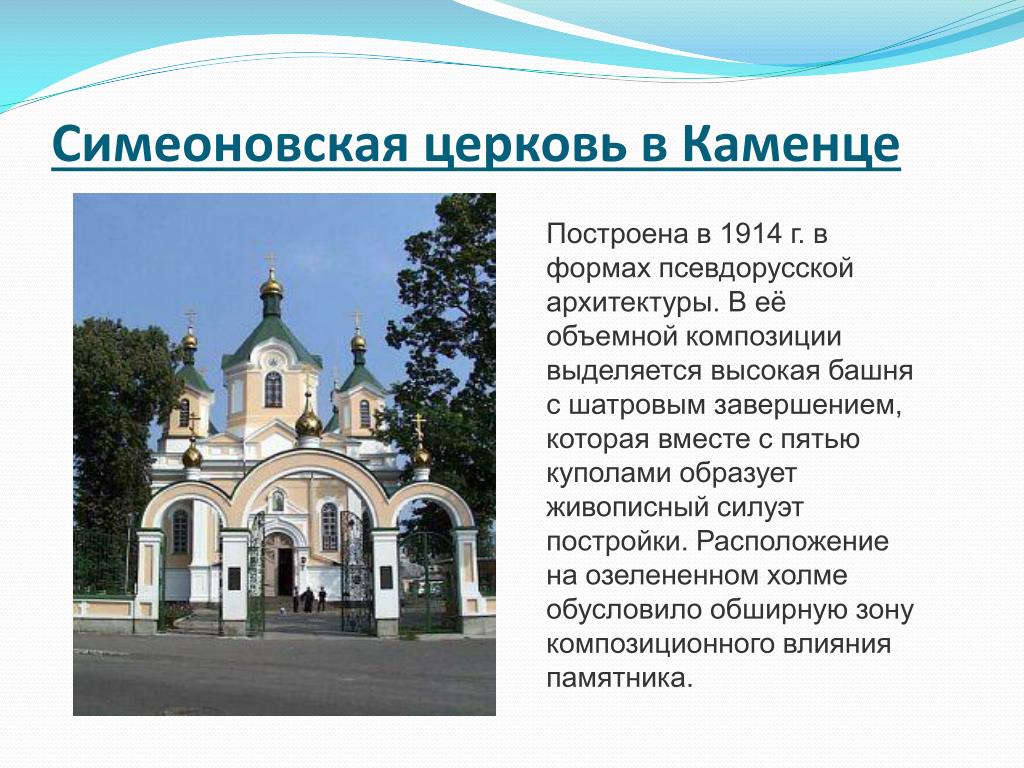 Симеоновская церковь в Каменце

Построена в 1914 г. в формах псевдорусской архитектуры. В её объемной композиции выделяется высокая башня с шатровым завершением, которая вместе с пятью куполами образует живописный силуэт постройки. Расположение на озелененном холме обусловило обширную зону композиционного влияния памятника.